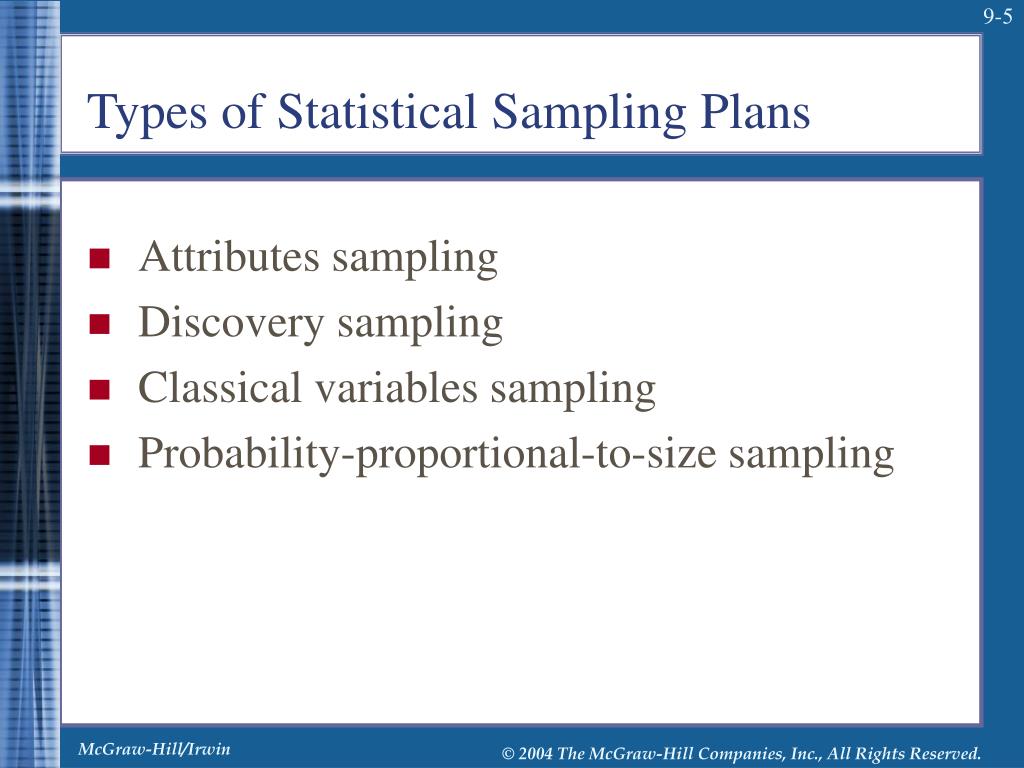 9-5

Types of Statistical Sampling Plans

- Attributes sampling
- Discovery sampling
- Classical variables sampling
- Probability-proportional-to-size sampling

McGraw-Hill/Irwin

© 2004 The McGraw-Hill Companies, Inc., All Rights Reserved.